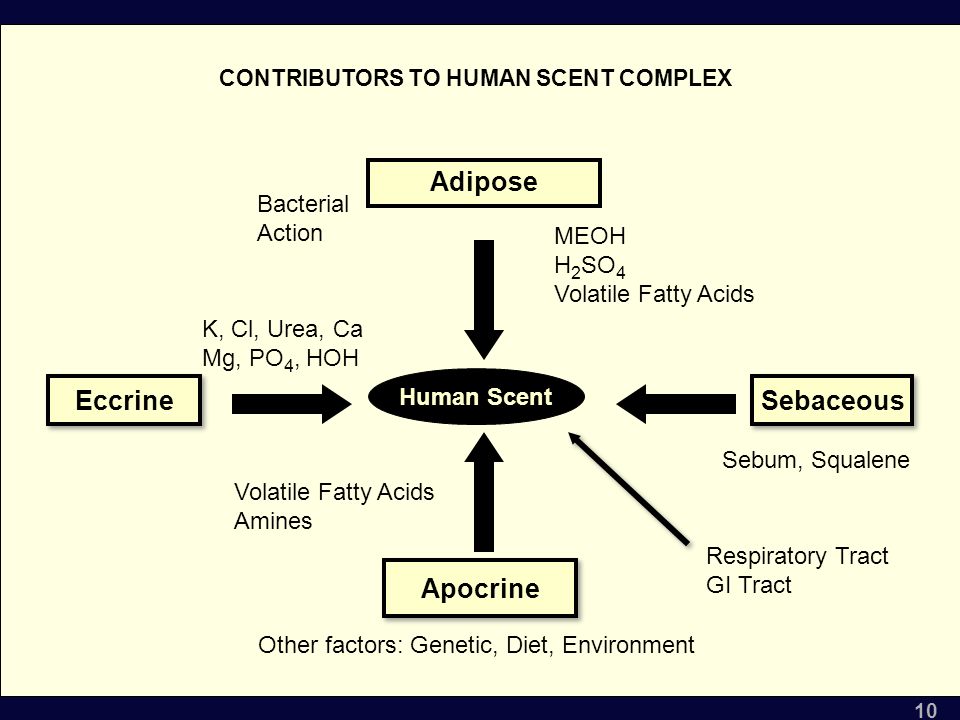 CONTRIBUTORS TO HUMAN SCENT COMPLEX

Adipose

Bacterial Action

MEOH
$H_2SO_4$
Volatile Fatty Acids

K, Cl, Urea, Ca
Mg, $PO_4$, HOH

Eccrine

Human Scent

Sebaceous

Sebum, Squalene

Volatile Fatty Acids
Amines

Respiratory Tract
GI Tract

Apocrine

Other factors: Genetic, Diet, Environment

10